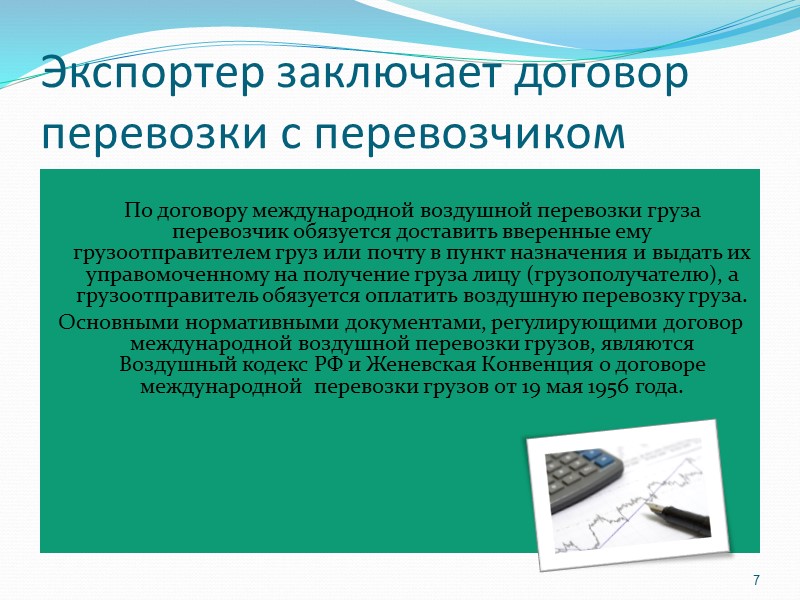 Экспортер заключает договор перевозки с перевозчиком

По договору международной воздушной перевозки груза перевозчик обязуется доставить вверенные ему грузоотправителем груз или почту в пункт назначения и выдать их управомоченному на получение груза лицу (грузополучателю), а грузоотправитель обязуется оплатить воздушную перевозку груза.

Основными нормативными документами, регулирующими договор международной воздушной перевозки грузов, являются Воздушный кодекс РФ и Женевская Конвенция о договоре международной  перевозки грузов от 19 мая 1956 года.

7